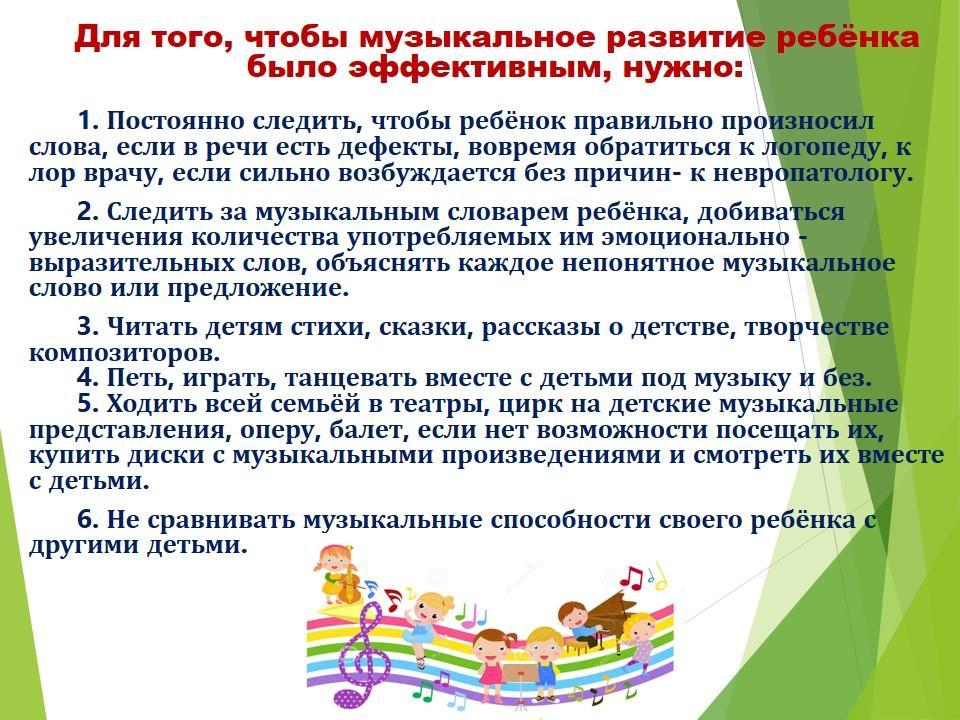 Для того, чтобы музыкальное развитие ребёнка было эффективным, нужно:

1. Постоянно следить, чтобы ребёнок правильно произносил слова, если в речи есть дефекты, вовремя обратиться к логопеду, к лор врачу, если сильно возбуждается без причин- к невропатологу.

2. Следить за музыкальным словарем ребёнка, добиваться увеличения количества употребляемых им эмоционально - выразительных слов, объяснять каждое непонятное музыкальное слово или предложение.

3. Читать детям стихи, сказки, рассказы о детстве, творчестве композиторов.
4. Петь, играть, танцевать вместе с детьми под музыку и без.
5. Ходить всей семьёй в театры, цирк на детские музыкальные представления, оперу, балет, если нет возможности посещать их, купить диски с музыкальными произведениями и смотреть их вместе с детьми.

6. Не сравнивать музыкальные способности своего ребёнка с другими детьми.